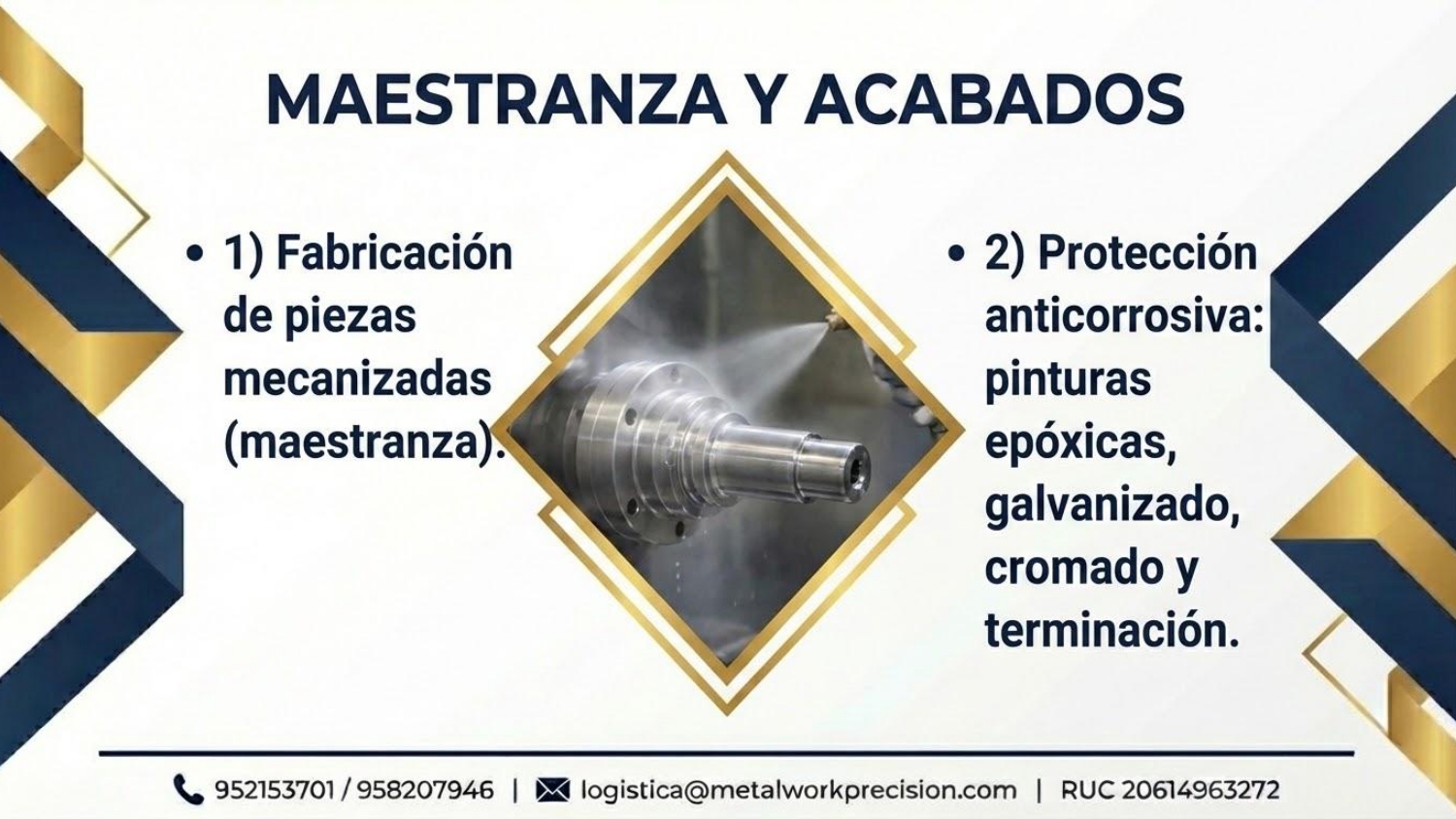 MAESTRANZA Y ACABADOS

• 1) Fabricación de piezas mecanizadas (maestranza).

• 2) Protección anticorrosiva: pinturas epóxicas, galvanizado, cromado y terminación.

952153701 / 958207946 | logistica@metalworkprecision.com | RUC 20614963272